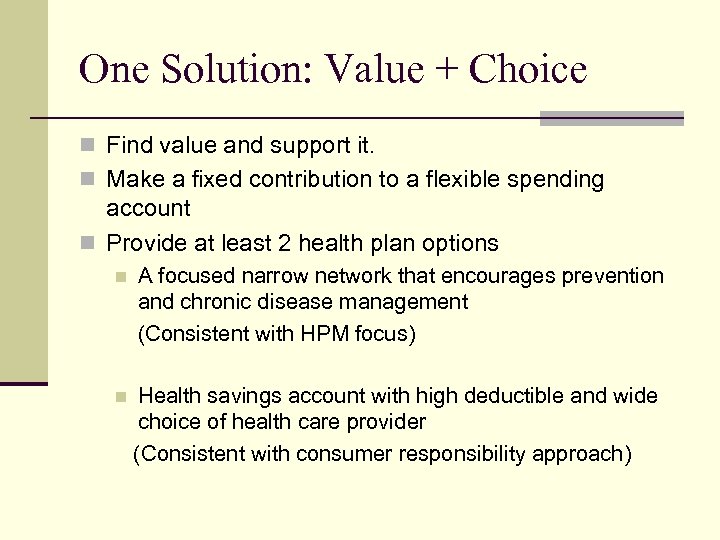 One Solution: Value + Choice

Find value and support it.

Make a fixed contribution to a flexible spending account

Provide at least 2 health plan options

A focused narrow network that encourages prevention and chronic disease management

(Consistent with HPM focus)

Health savings account with high deductible and wide choice of health care provider

(Consistent with consumer responsibility approach)